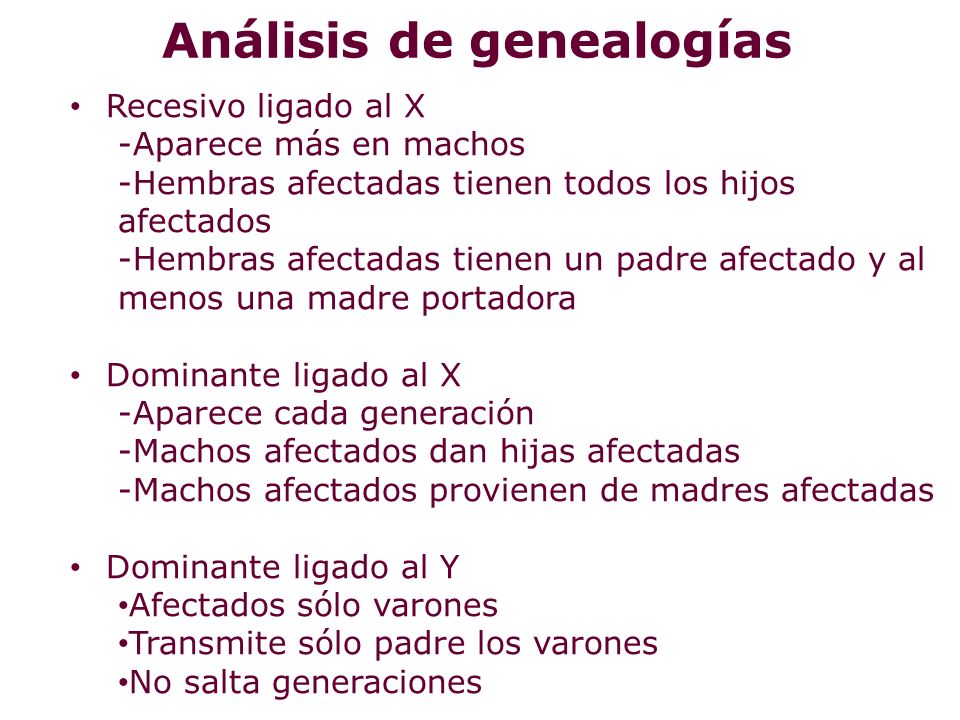 Análisis de genealogías

• Recesivo ligado al X
-Aparece más en machos
-Hembras afectadas tienen todos los hijos afectados
-Hembras afectadas tienen un padre afectado y al menos una madre portadora

• Dominante ligado al X
-Aparece cada generación
-Machos afectados dan hijas afectadas
-Machos afectados provienen de madres afectadas

• Dominante ligado al Y
•Afectados sólo varones
•Transmite sólo padre los varones
•No salta generaciones